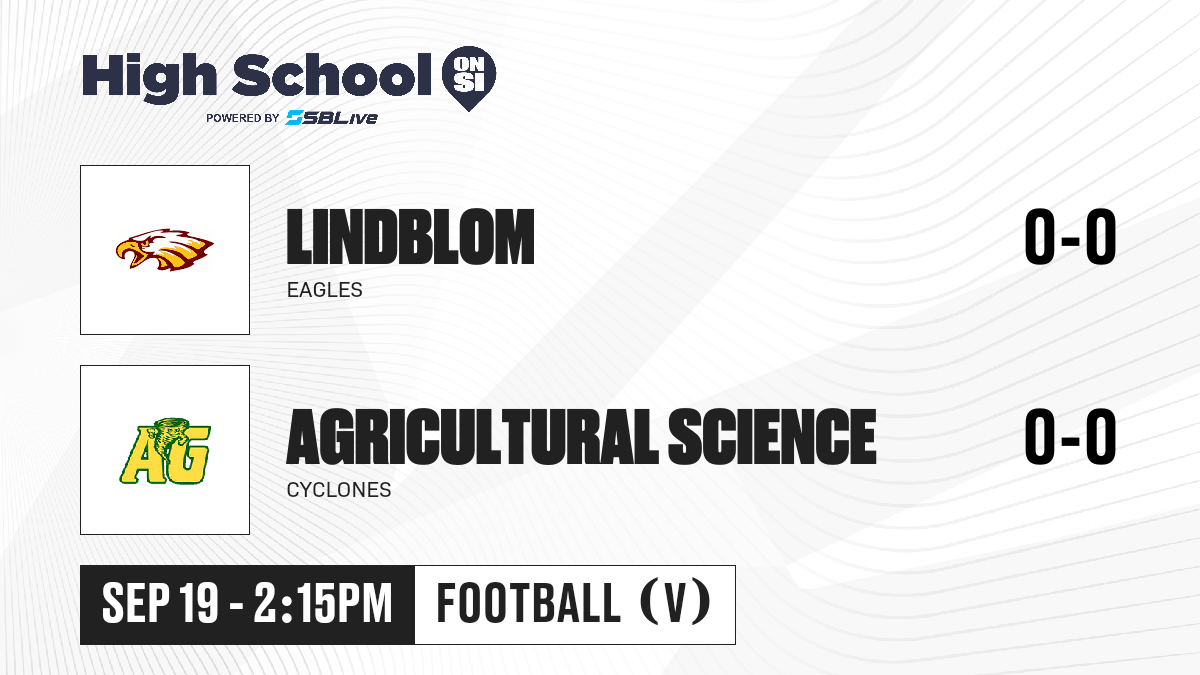 High School ON SI
POWERED BY SBLive

LINDBLOM
EAGLES
0-0

AG
AGRICULTURAL SCIENCE
CYCLONES
0-0

SEP 19 - 2:15PM
FOOTBALL (V)